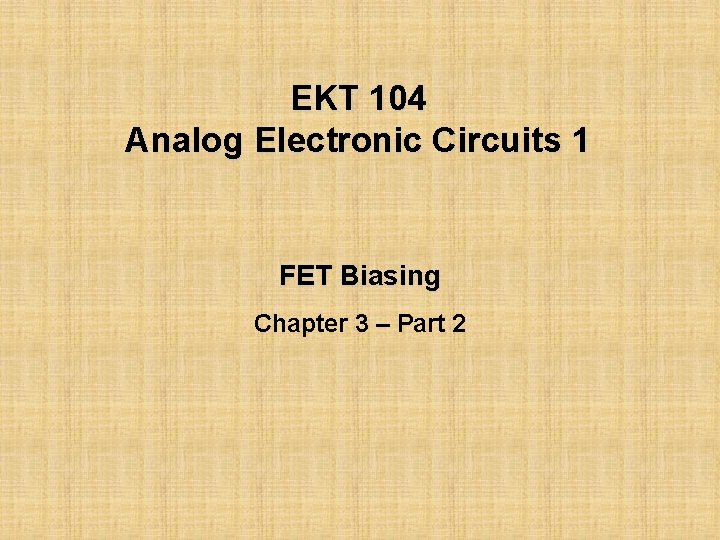 EKT 104
Analog Electronic Circuits 1

FET Biasing

Chapter 3 – Part 2